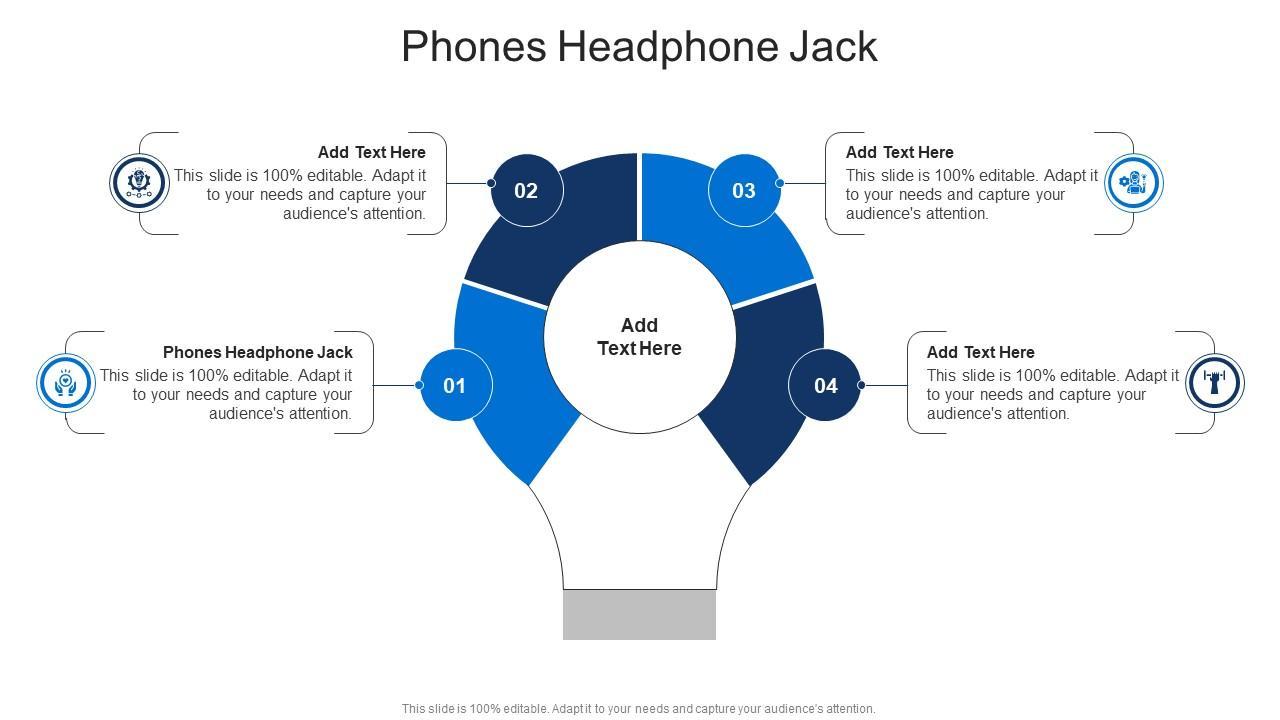 Phones Headphone Jack

Add Text Here
This slide is 100% editable. Adapt it to your needs and capture your audience's attention.

02

03

Add Text Here
This slide is 100% editable. Adapt it to your needs and capture your audience's attention.

Add Text Here

Phones Headphone Jack
This slide is 100% editable. Adapt it to your needs and capture your audience's attention.

01

04

Add Text Here
This slide is 100% editable. Adapt it to your needs and capture your audience's attention.

This slide is 100% editable. Adapt it to your needs and capture your audience's attention.